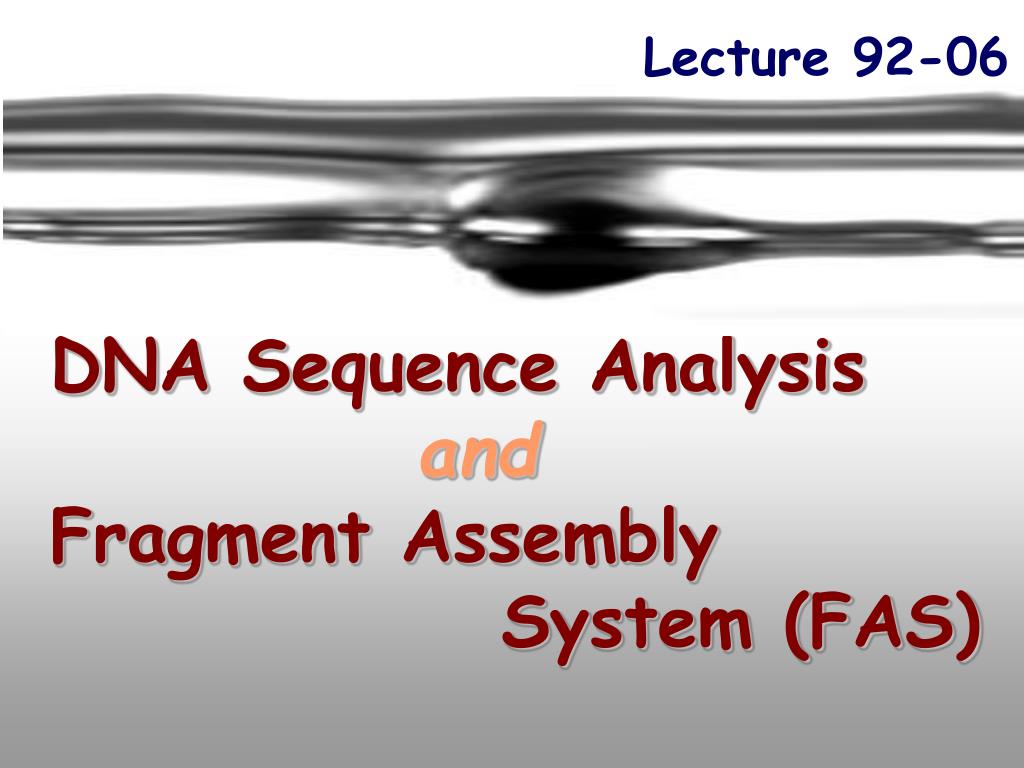 Lecture 92-06

DNA Sequence Analysis
and
Fragment Assembly
System (FAS)